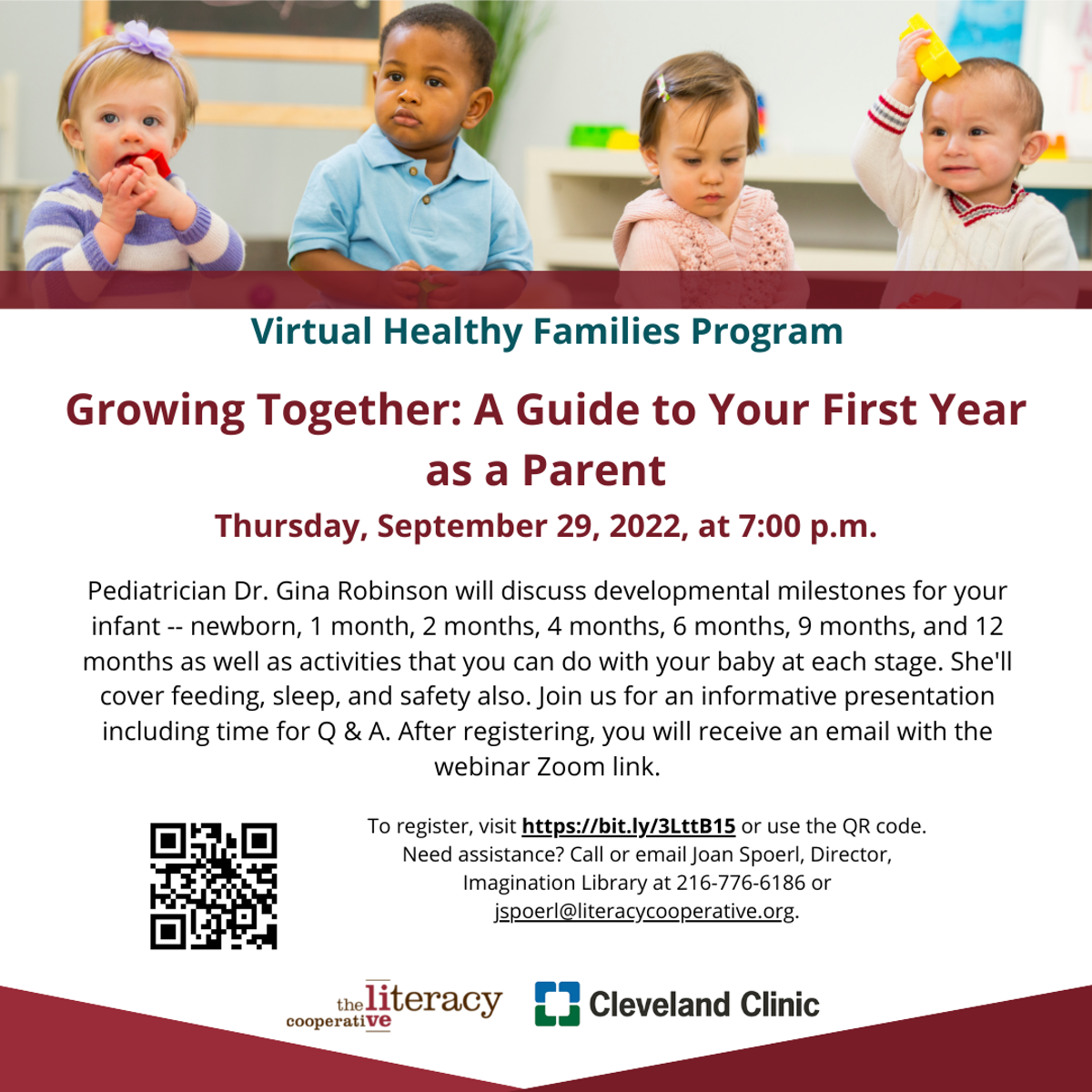 Virtual Healthy Families Program

Growing Together: A Guide to Your First Year as a Parent

Thursday, September 29, 2022, at 7:00 p.m.

Pediatrician Dr. Gina Robinson will discuss developmental milestones for your infant -- newborn, 1 month, 2 months, 4 months, 6 months, 9 months, and 12 months as well as activities that you can do with your baby at each stage. She'll cover feeding, sleep, and safety also. Join us for an informative presentation including time for Q & A. After registering, you will receive an email with the webinar Zoom link.

To register, visit https://bit.ly/3LttB15 or use the QR code. Need assistance? Call or email Joan Spoerl, Director, Imagination Library at 216-776-6186 or jspoerl@literacycooperative.org.

the literacy cooperative

Cleveland Clinic